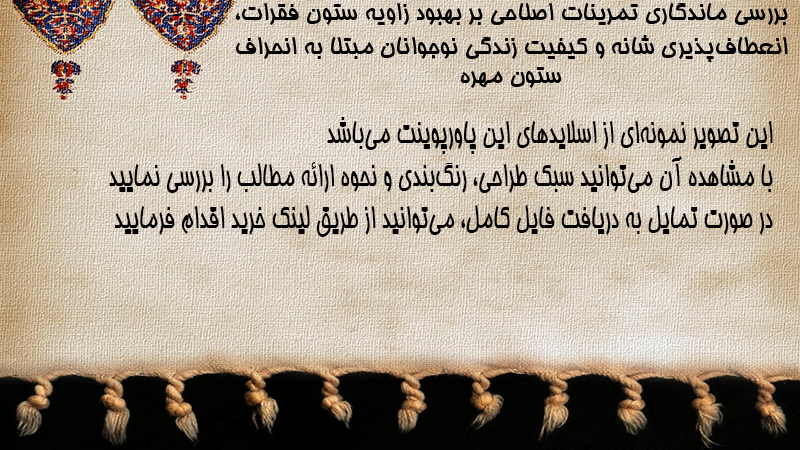 بررسی ماندگاری تمرینات اصلاحی بر بهبود زاویه ستون فقرات، انعطاف‌پذیری شانه و کیفیت زندگی نوجوانان مبتلا به انحراف ستون مهره

این تصویر نمونه‌ای از اسلایدهای این پاورپوینت می‌باشد
با مشاهده آن می‌توانید سبک طراحی، رنگ‌بندی و نحوه ارائه مطالب را بررسی نمایید
در صورت تمایل به دریافت فایل کامل، می‌توانید از طریق لینک خرید اقدام فرمایید